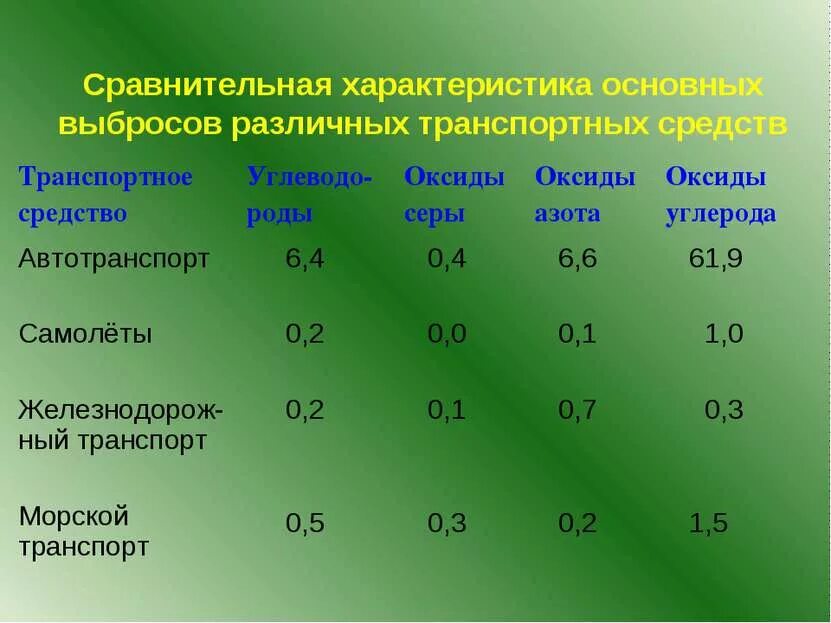 Сравнительная характеристика основных выбросов различных транспортных средств

| Транспортное средство | Углеводороды | Оксиды серы | Оксиды азота | Оксиды углерода |
|---|---|---|---|---|
| Автотранспорт | 6,4 | 0,4 | 6,6 | 61,9 |
| Самолёты | 0,2 | 0,0 | 0,1 | 1,0 |
| Железнодорожный транспорт | 0,2 | 0,1 | 0,7 | 0,3 |
| Морской транспорт | 0,5 | 0,3 | 0,2 | 1,5 |